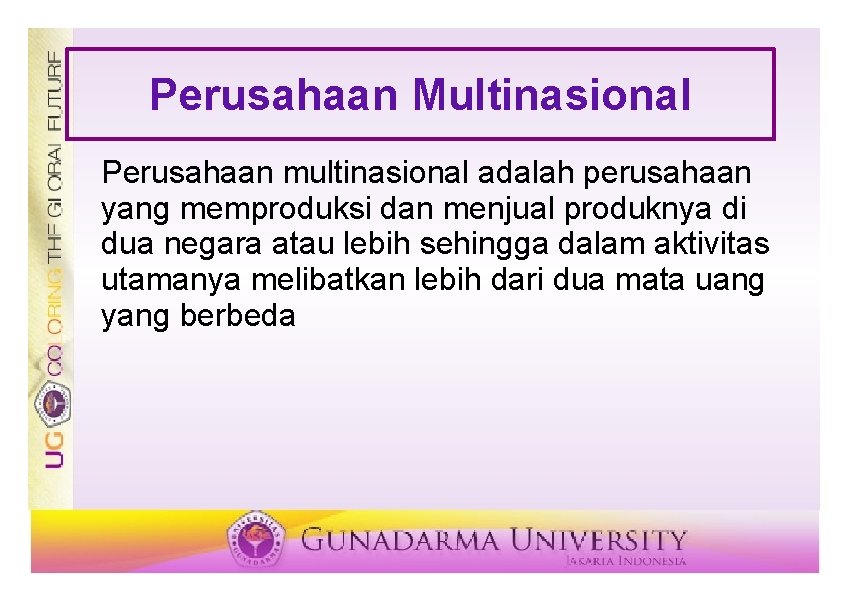 UG COLORING THE GLOBAL FUTURE

Perusahaan Multinasional

Perusahaan multinasional adalah perusahaan yang memproduksi dan menjual produknya di dua negara atau lebih sehingga dalam aktivitas utamanya melibatkan lebih dari dua mata uang yang berbeda

GUNADARMA UNIVERSITY
JAKARTA INDONESIA